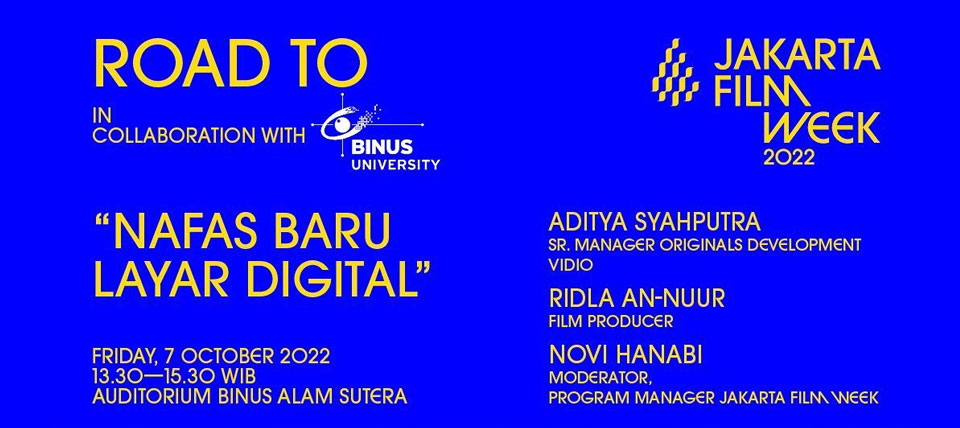 ROAD TO

IN COLLABORATION WITH BINUS UNIVERSITY

JAKARTA FILM WEEK 2022

"NAFAS BARU LAYAR DIGITAL"

FRIDAY, 7 OCTOBER 2022
13.30—15.30 WIB
AUDITORIUM BINUS ALAM SUTERA

ADITYA SYAHPUTRA
SR. MANAGER ORIGINALS DEVELOPMENT VIDIO

RIDLA AN-NUUR
FILM PRODUCER

NOVI HANABI
MODERATOR,
PROGRAM MANAGER JAKARTA FILM WEEK